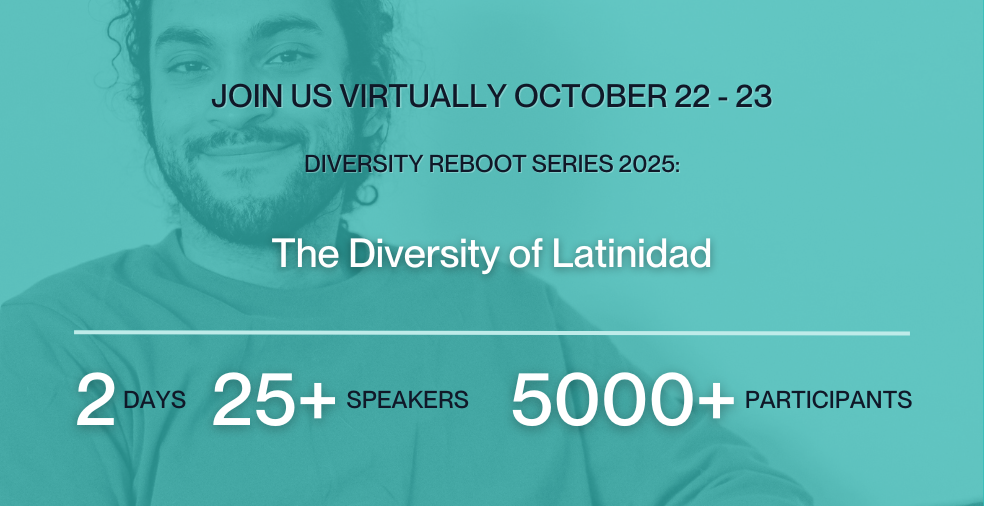 JOIN US VIRTUALLY OCTOBER 22 - 23

DIVERSITY REBOOT SERIES 2025:

The Diversity of Latinidad

2 DAYS 25+ SPEAKERS 5000+ PARTICIPANTS